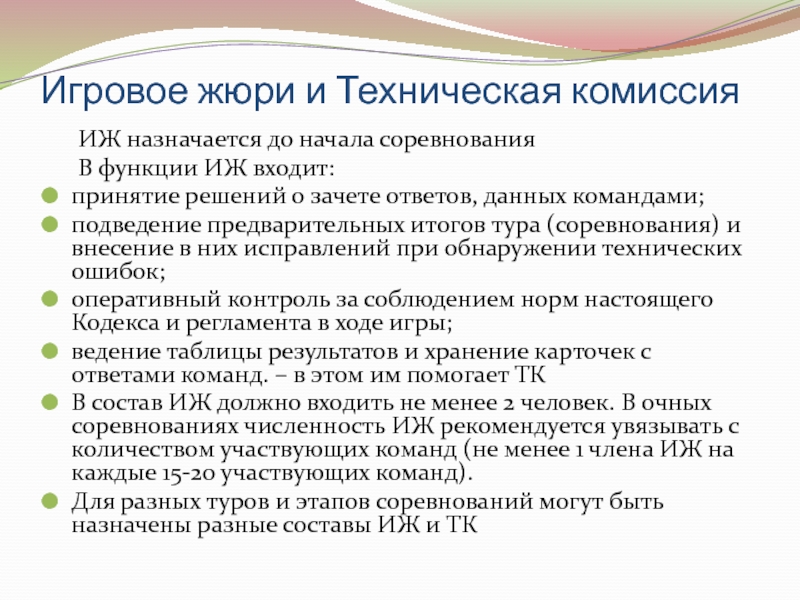 Игровое жюри и Техническая комиссия

ИЖ назначается до начала соревнования

В функции ИЖ входит:

принятие решений о зачете ответов, данных командами;

подведение предварительных итогов тура (соревнования) и внесение в них исправлений при обнаружении технических ошибок;

оперативный контроль за соблюдением норм настоящего Кодекса и регламента в ходе игры;

ведение таблицы результатов и хранение карточек с ответами команд. – в этом им помогает ТК

В состав ИЖ должно входить не менее 2 человек. В очных соревнованиях численность ИЖ рекомендуется увязывать с количеством участвующих команд (не менее 1 члена ИЖ на каждые 15-20 участвующих команд).

Для разных туров и этапов соревнований могут быть назначены разные составы ИЖ и ТК